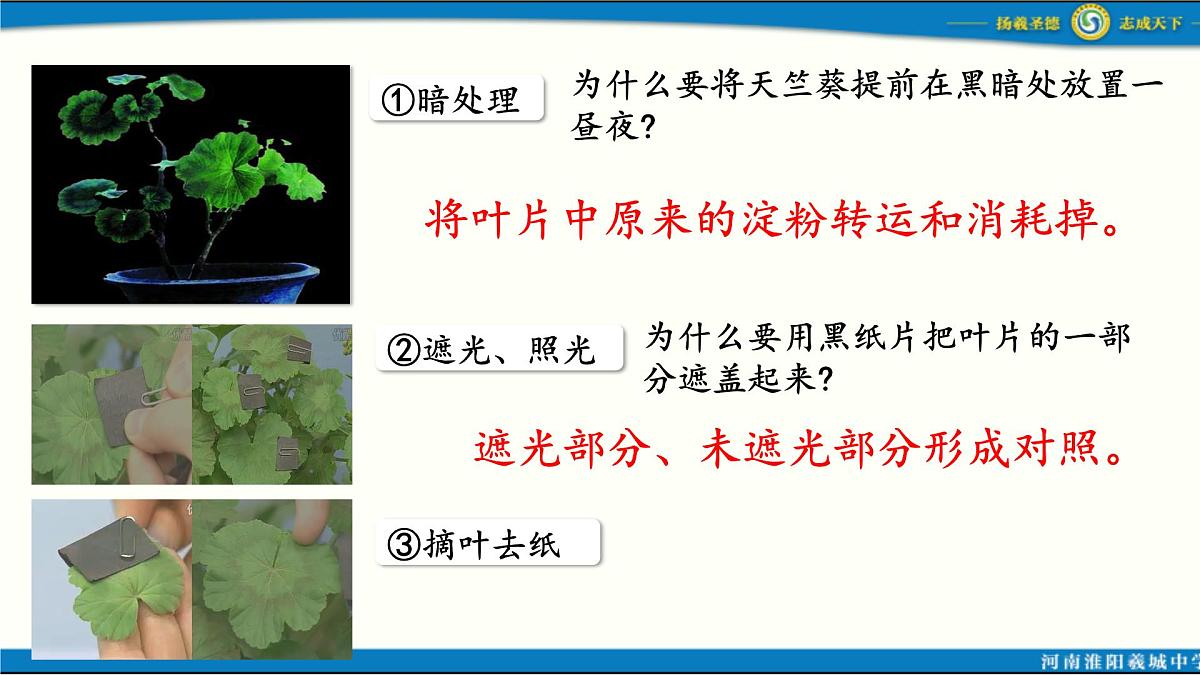 扬羲圣德 志成天下

①暗处理

为什么要将天竺葵提前在黑暗处放置一昼夜?

将叶片中原来的淀粉转运和消耗掉。

②遮光、照光

为什么要用黑纸片把叶片的一部分遮盖起来?

遮光部分、未遮光部分形成对照。

③摘叶去纸

河南淮阳羲城中学